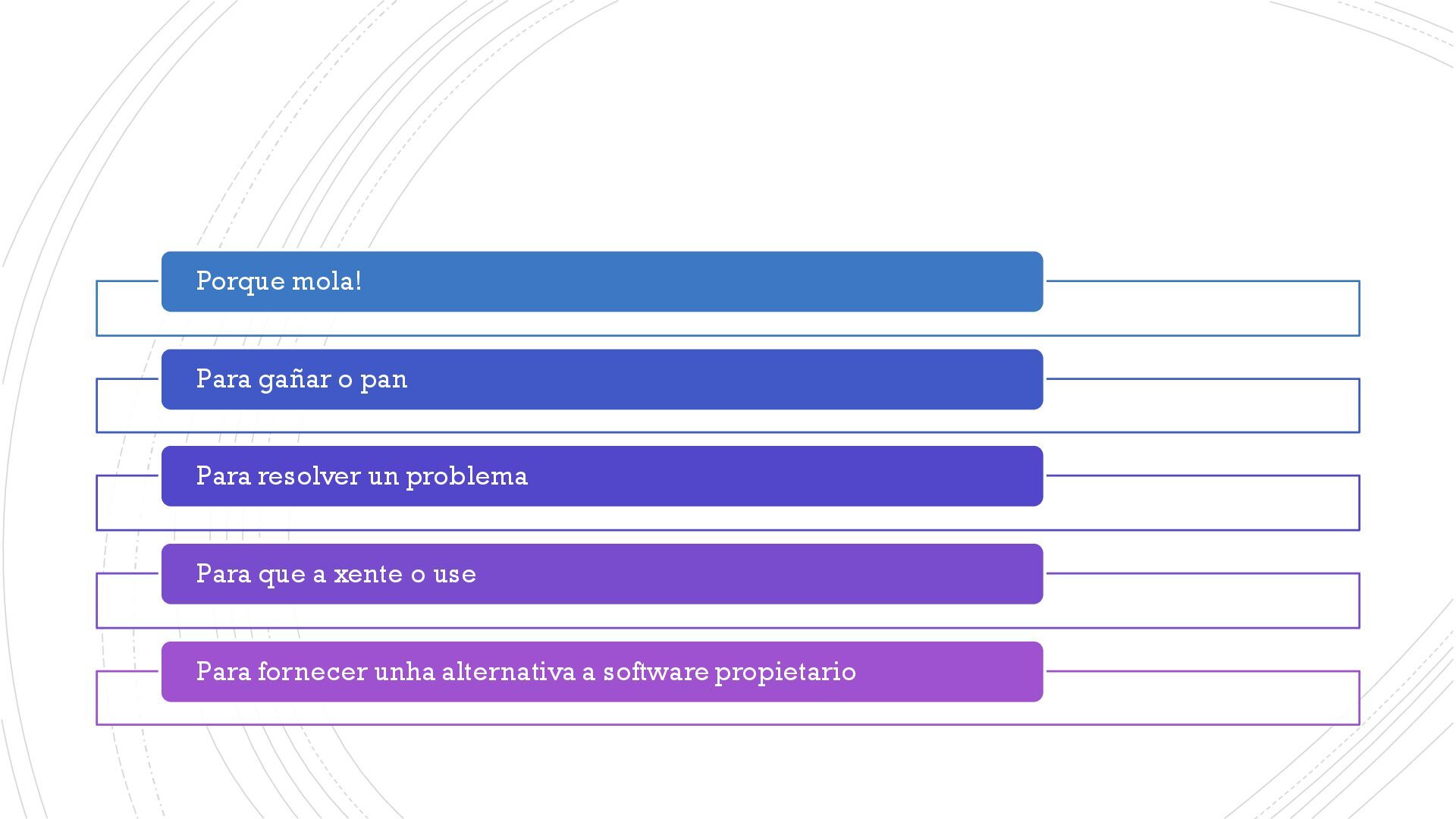 Porque mola!

Para gañar o pan

Para resolver un problema

Para que a xente o use

Para fornecer unha alternativa a software propietario